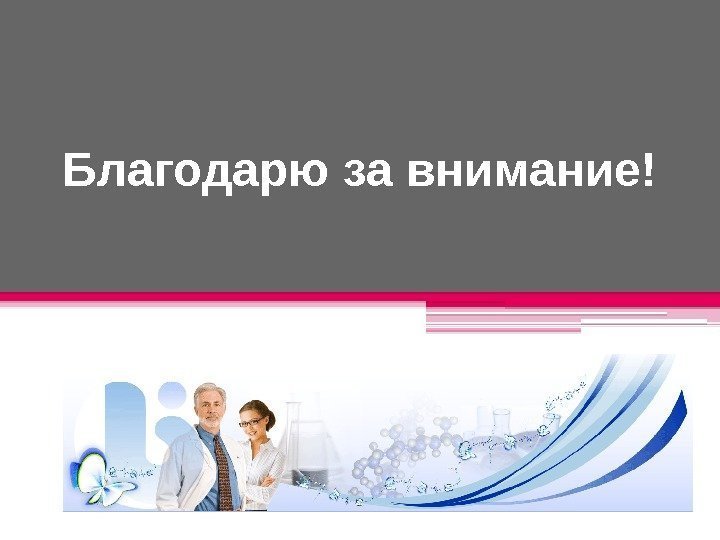 Благодарю за внимание!